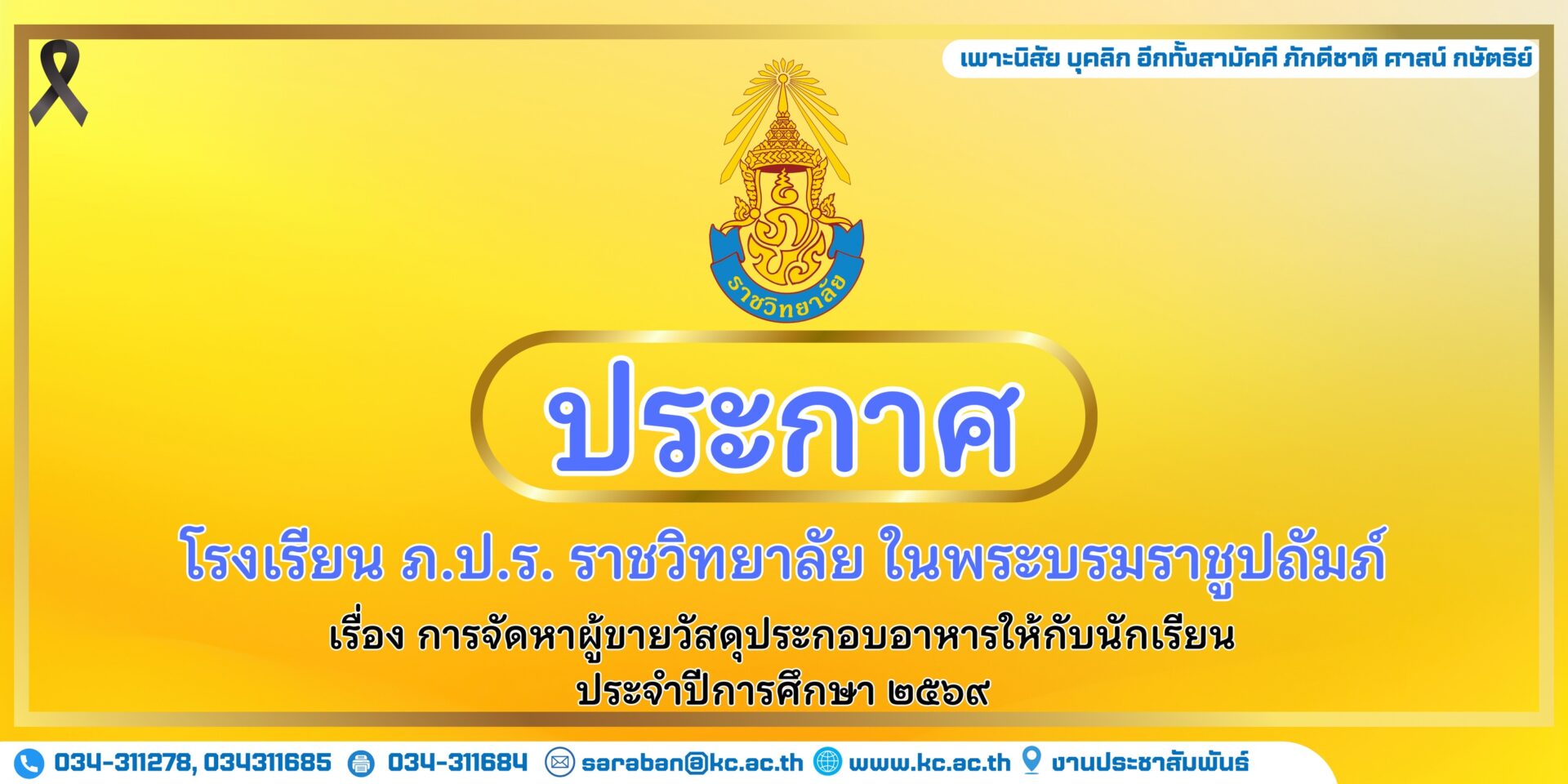 เพาะนิสัย บุคลิก อีกทั้งสามัคคี ภักดีชาติ ศาสน์ กษัตริย์

ราชวิทยาลัย

ประกาศ

โรงเรียน ภ.ป.ร. ราชวิทยาลัย ในพระบรมราชูปถัมภ์

เรื่อง การจัดหาผู้ขายวัสดุประกอบอาหารให้กับนักเรียน
ประจำปีการศึกษา ๒๕๖๙

034-311278, 034311685 034-311684 saraban@kc.ac.th www.kc.ac.th งานประชาสัมพันธ์